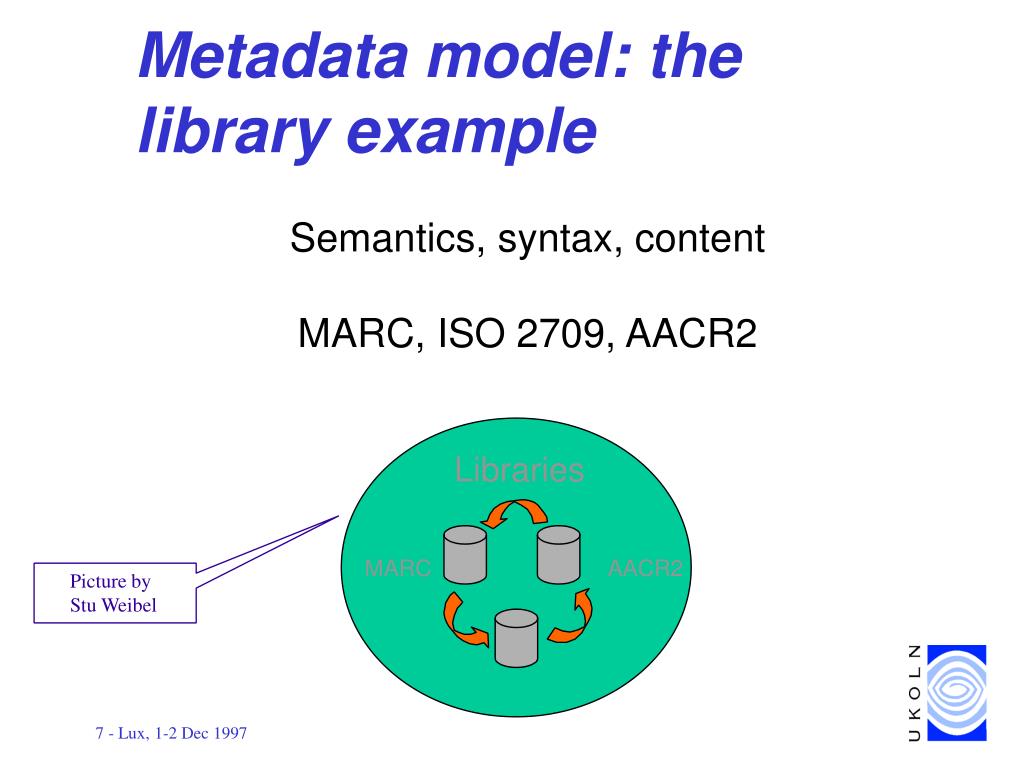 Metadata model: the library example

Semantics, syntax, content

MARC, ISO 2709, AACR2

Libraries

MARC

AACR2

Picture by Stu Weibel

7 - Lux, 1-2 Dec 1997

UKOLN